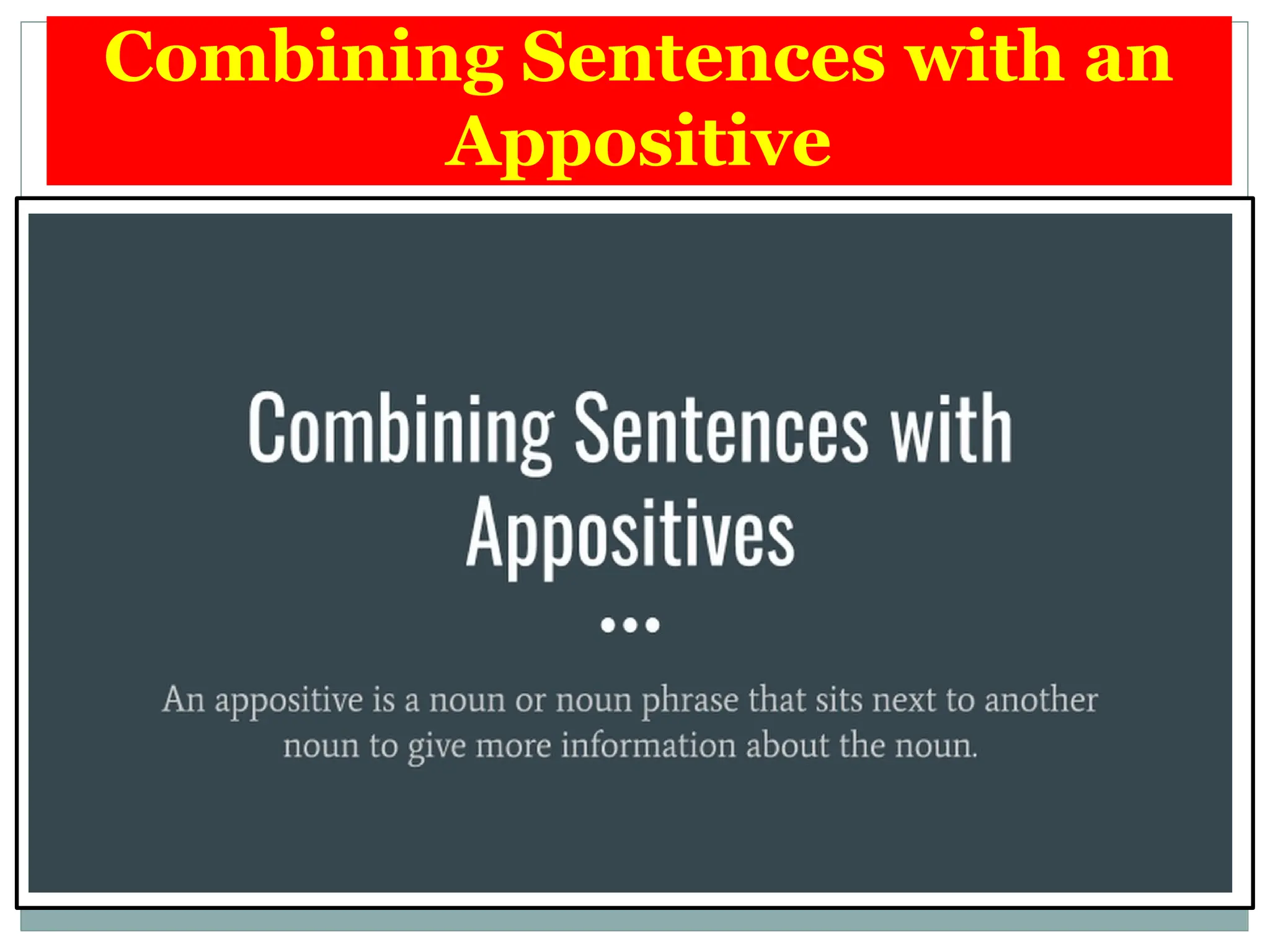 Combining Sentences with an Appositive

Combining Sentences with Appositives

...

An appositive is a noun or noun phrase that sits next to another noun to give more information about the noun.